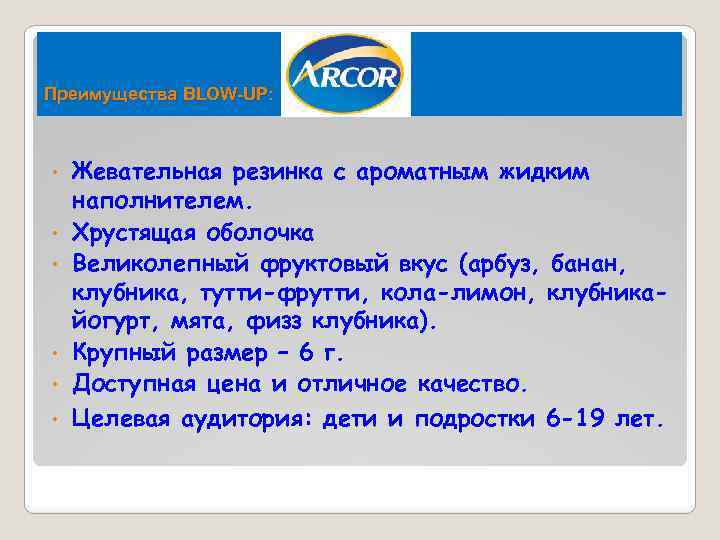 Преимущества BLOW-UP:

ARCOR

• Жевательная резинка с ароматным жидким наполнителем.
• Хрустящая оболочка
• Великолепный фруктовый вкус (арбуз, банан, клубника, тутти-фрутти, кола-лимон, клубника-йогурт, мята, физз клубника).
• Крупный размер – 6 г.
• Доступная цена и отличное качество.
• Целевая аудитория: дети и подростки 6-19 лет.